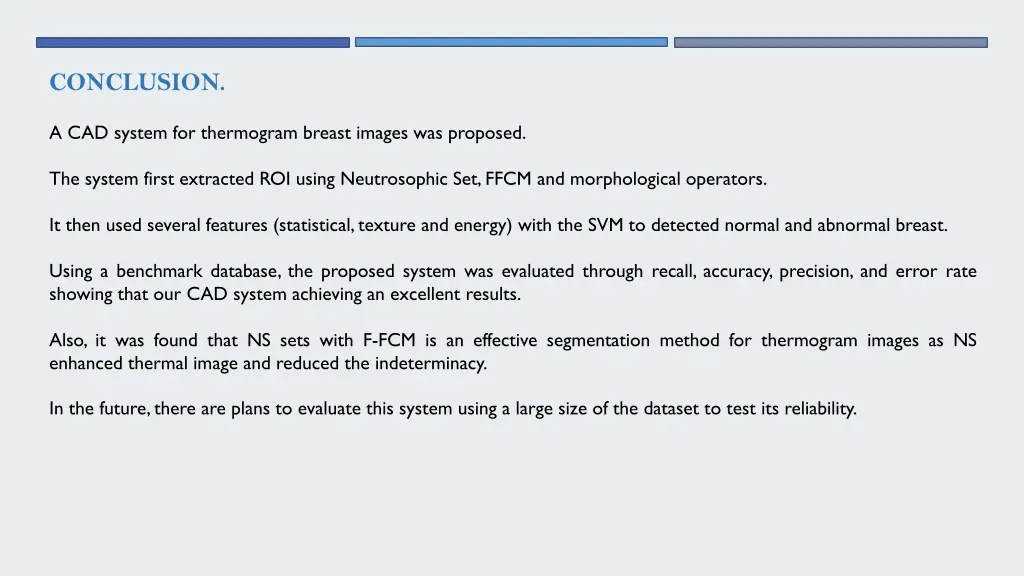 CONCLUSION.

A CAD system for thermogram breast images was proposed.

The system first extracted ROI using Neutrosophic Set, FFCM and morphological operators.

It then used several features (statistical, texture and energy) with the SVM to detected normal and abnormal breast.

Using a benchmark database, the proposed system was evaluated through recall, accuracy, precision, and error rate showing that our CAD system achieving an excellent results.

Also, it was found that NS sets with F-FCM is an effective segmentation method for thermogram images as NS enhanced thermal image and reduced the indeterminacy.

In the future, there are plans to evaluate this system using a large size of the dataset to test its reliability.